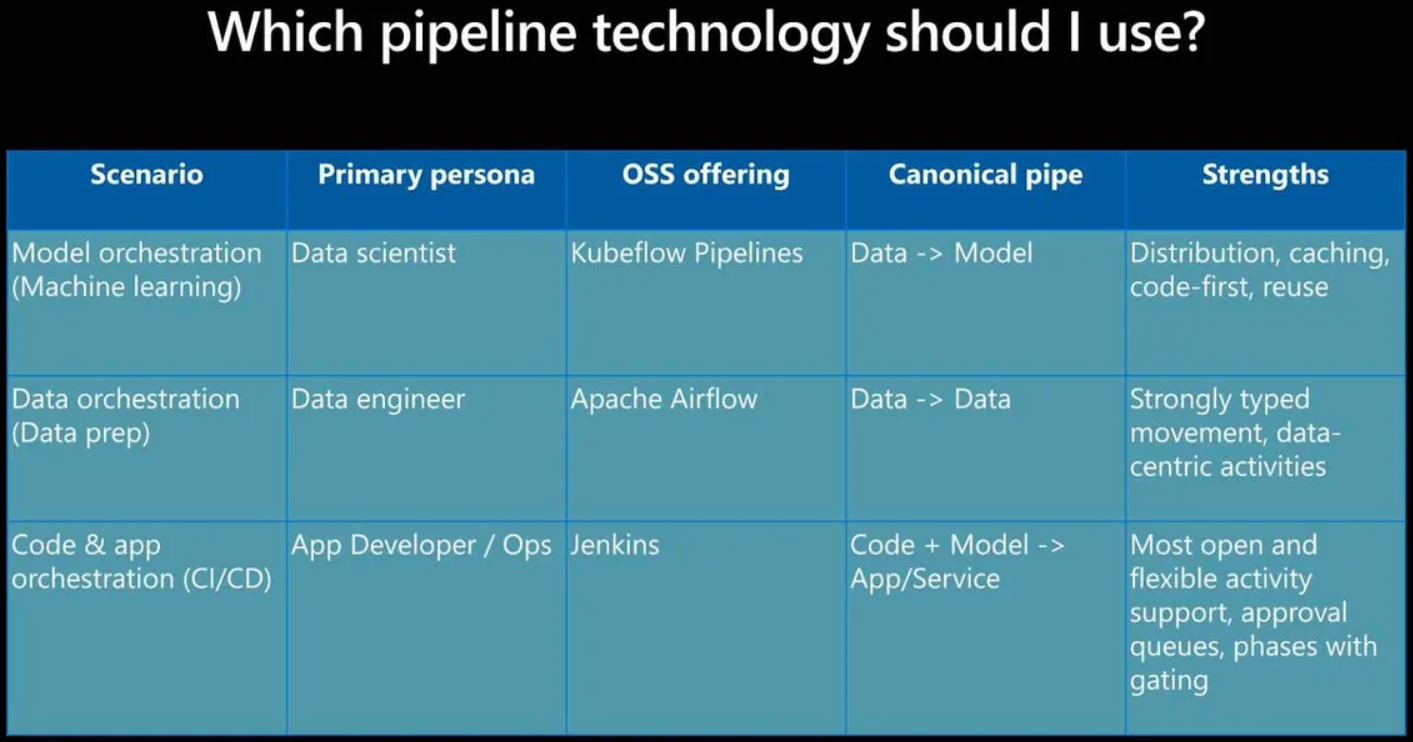 Which pipeline technology should I use?

| Scenario | Primary persona | OSS offering | Canonical pipe | Strengths |
|---|---|---|---|---|
| Model orchestration (Machine learning) | Data scientist | Kubeflow Pipelines | Data -> Model | Distribution, caching, code-first, reuse |
| Data orchestration (Data prep) | Data engineer | Apache Airflow | Data -> Data | Strongly typed movement, data-centric activities |
| Code & app orchestration (CI/CD) | App Developer / Ops | Jenkins | Code + Model -> App/Service | Most open and flexible activity support, approval queues, phases with gating |